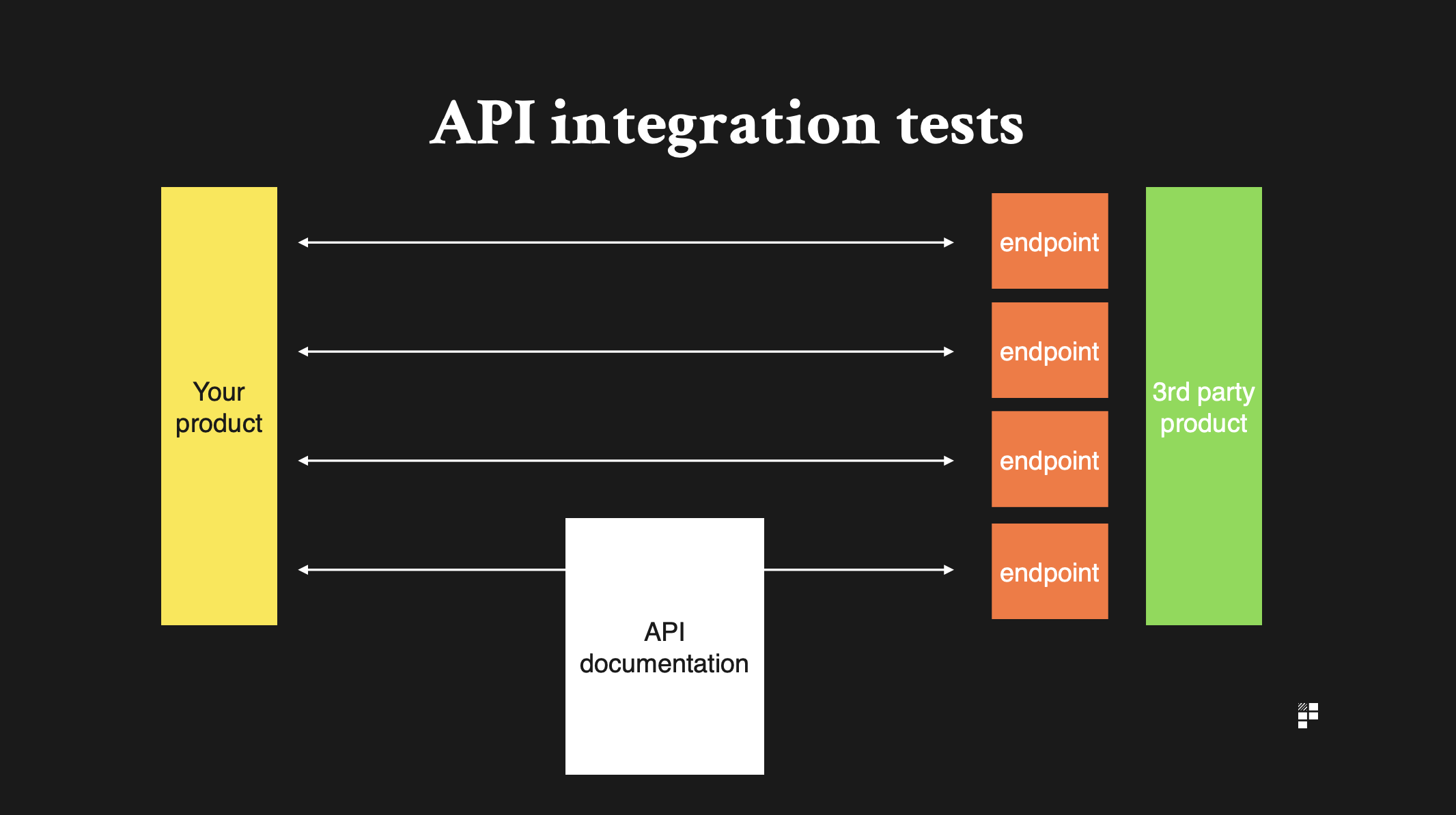 API integration tests

Your product

endpoint

endpoint

endpoint

endpoint

3rd party product

API documentation